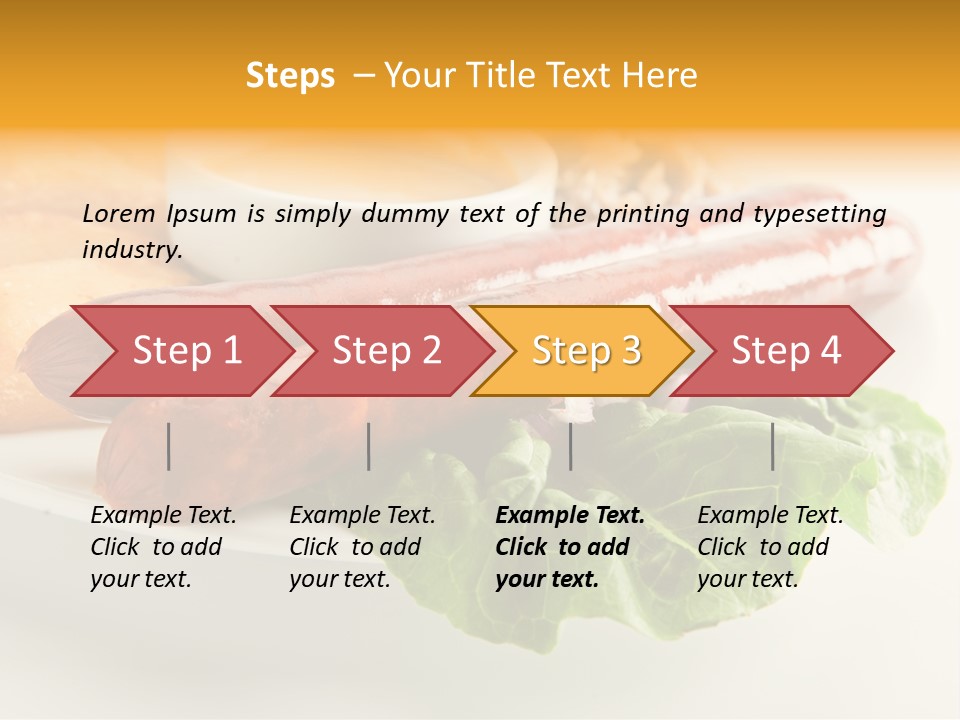 Steps – Your Title Text Here

Lorem Ipsum is simply dummy text of the printing and typesetting industry.

Step 1

Step 2

Step 3

Step 4

Example Text. Click to add your text.

Example Text. Click to add your text.

Example Text. Click to add your text.

Example Text. Click to add your text.